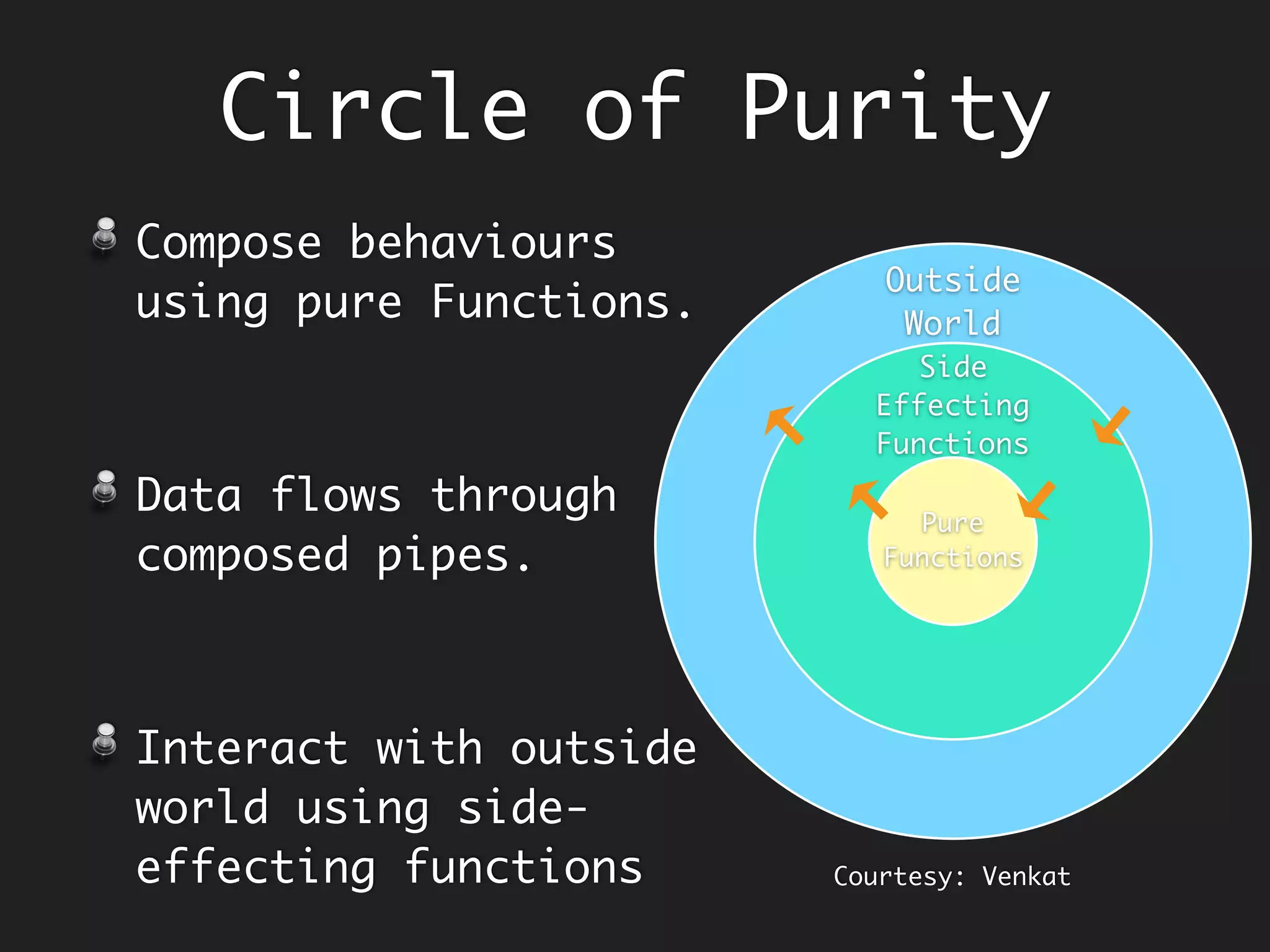 Circle of Purity

Compose behaviours using pure Functions.

Data flows through composed pipes.

Interact with outside world using side-effecting functions

Outside World

Side Effecting Functions

Pure Functions

Courtesy: Venkat